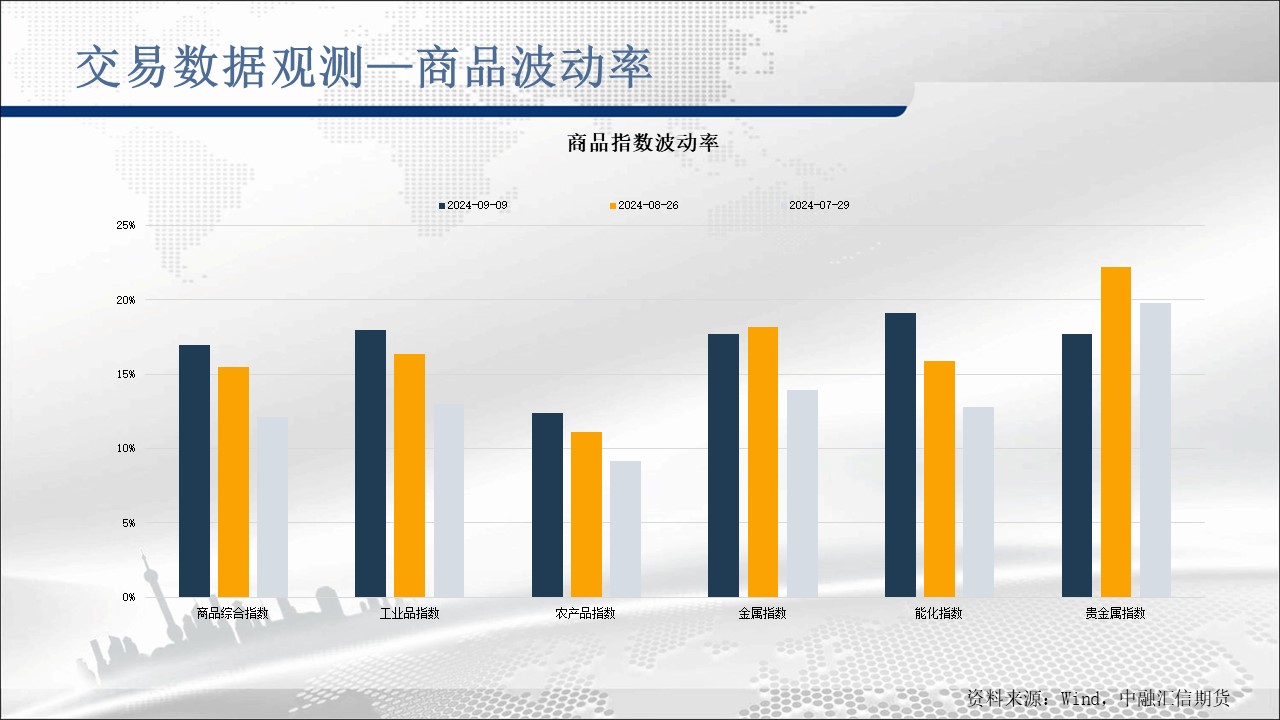 交易数据观测—商品波动率

商品指数波动率

2024-09-09 2024-08-26 2024-07-29

25%
20%
15%
10%
5%
0%

商品综合指数 工业品指数 农产品指数 金属指数 能化指数 贵金属指数

资料来源：Wind，中融汇信期货